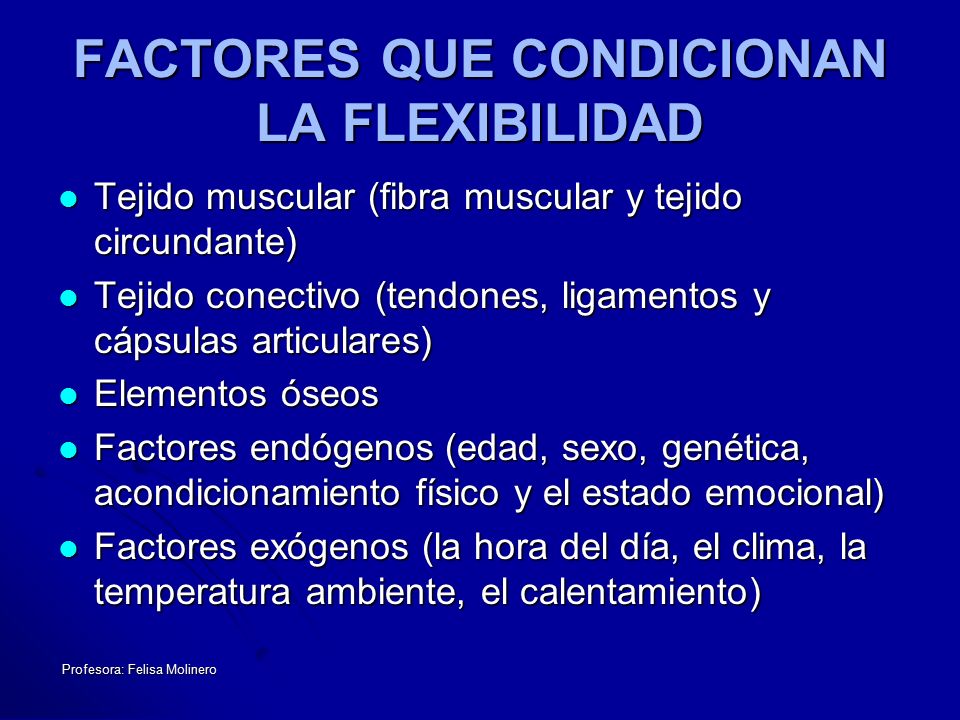 FACTORES QUE CONDICIONAN LA FLEXIBILIDAD

- Tejido muscular (fibra muscular y tejido circundante)
- Tejido conectivo (tendones, ligamentos y cápsulas articulares)
- Elementos óseos
- Factores endógenos (edad, sexo, genética, acondicionamiento físico y el estado emocional)
- Factores exógenos (la hora del día, el clima, la temperatura ambiente, el calentamiento)

Profesora: Felisa Molinero